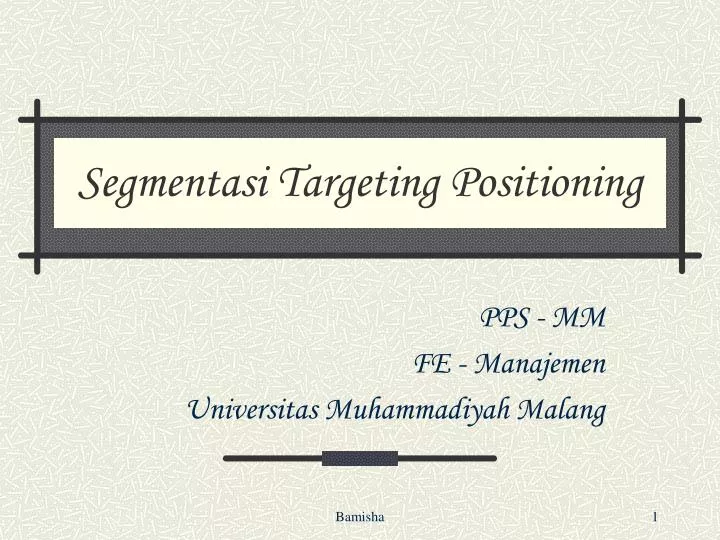 Segmentasi Targeting Positioning

PPS - MM
FE - Manajemen
Universitas Muhammadiyah Malang

Bamisha

1